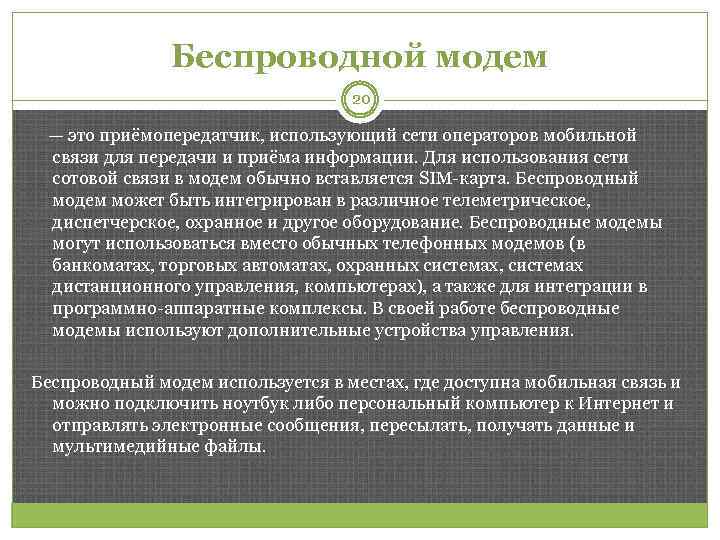 Беспроводной модем

20

— это приёмопередатчик, использующий сети операторов мобильной связи для передачи и приёма информации. Для использования сети сотовой связи в модем обычно вставляется SIM-карта. Беспроводный модем может быть интегрирован в различное телеметрическое, диспетчерское, охранное и другое оборудование. Беспроводные модемы могут использоваться вместо обычных телефонных модемов (в банкоматах, торговых автоматах, охранных системах, системах дистанционного управления, компьютерах), а также для интеграции в программно-аппаратные комплексы. В своей работе беспроводные модемы используют дополнительные устройства управления.

Беспроводный модем используется в местах, где доступна мобильная связь и можно подключить ноутбук либо персональный компьютер к Интернет и отправлять электронные сообщения, пересылать, получать данные и мультимедийные файлы.